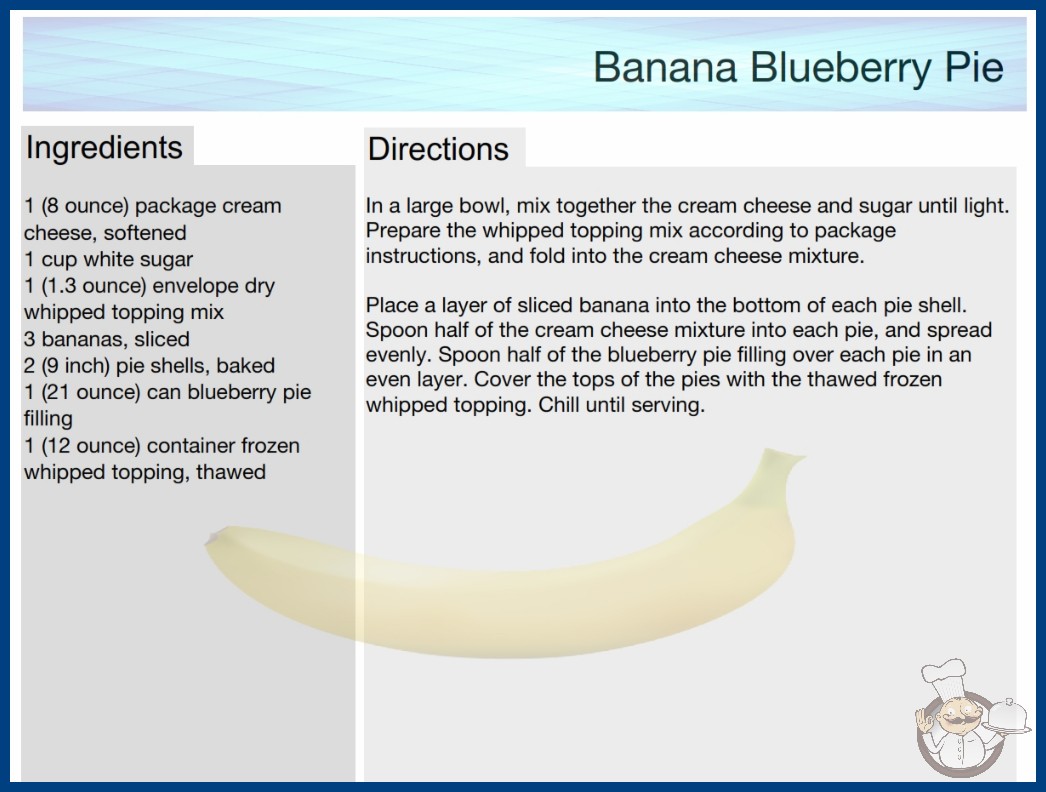 Banana Blueberry Pie

Ingredients

1 (8 ounce) package cream cheese, softened
1 cup white sugar
1 (1.3 ounce) envelope dry whipped topping mix
3 bananas, sliced
2 (9 inch) pie shells, baked
1 (21 ounce) can blueberry pie filling
1 (12 ounce) container frozen whipped topping, thawed

Directions

In a large bowl, mix together the cream cheese and sugar until light. Prepare the whipped topping mix according to package instructions, and fold into the cream cheese mixture.

Place a layer of sliced banana into the bottom of each pie shell. Spoon half of the cream cheese mixture into each pie, and spread evenly. Spoon half of the blueberry pie filling over each pie in an even layer. Cover the tops of the pies with the thawed frozen whipped topping. Chill until serving.